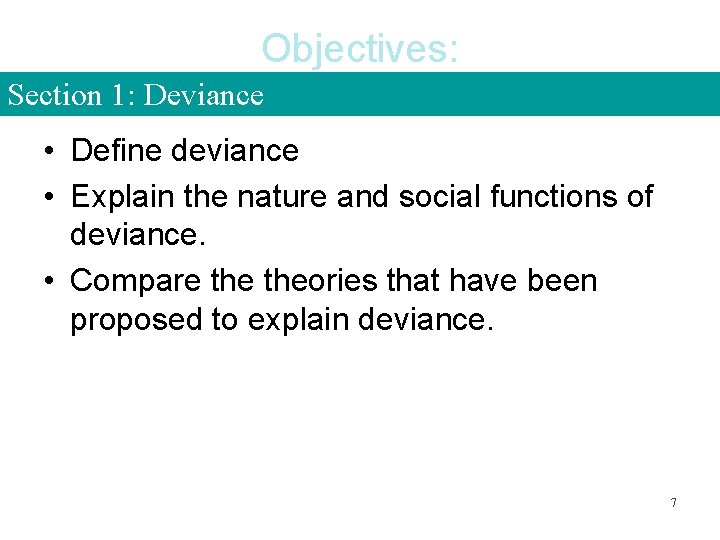 Objectives:

Section 1: Deviance

• Define deviance
• Explain the nature and social functions of deviance.
• Compare the theories that have been proposed to explain deviance.

7